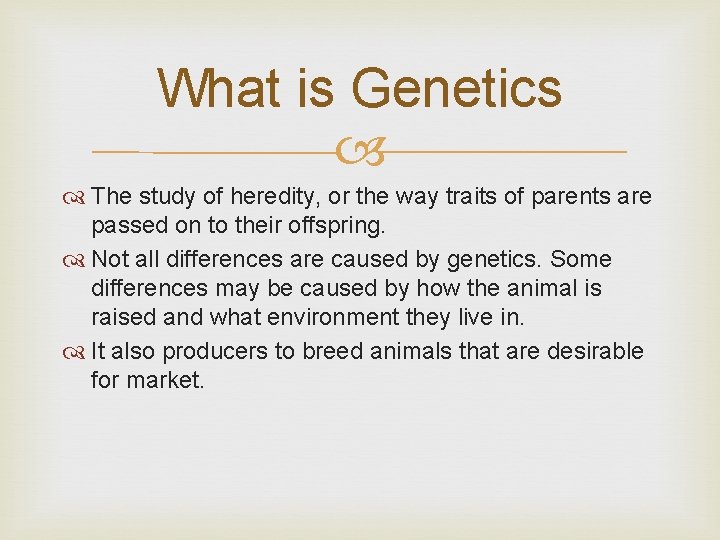 What is Genetics

The study of heredity, or the way traits of parents are passed on to their offspring.

Not all differences are caused by genetics. Some differences may be caused by how the animal is raised and what environment they live in.

It also producers to breed animals that are desirable for market.